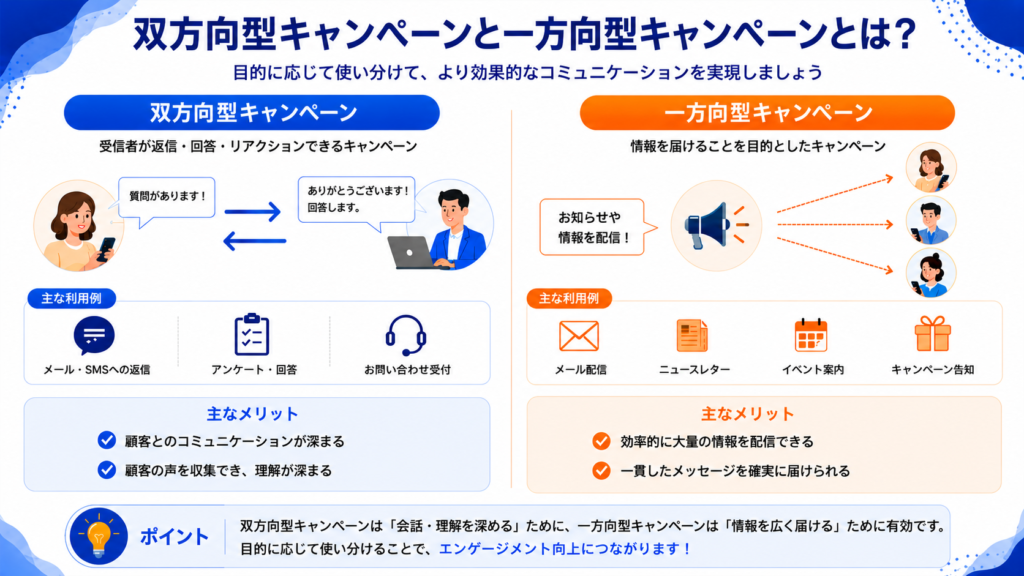 双方向型キャンペーンと一方向型キャンペーンとは？

目的に応じて使い分けて、より効果的なコミュニケーションを実現しましょう

双方向型キャンペーン

受信者が返信・回答・リアクションできるキャンペーン

質問があります！

ありがとうございます！
回答します。

主な利用例

メール・SMSへの返信

アンケート・回答

お問い合わせ受付

主なメリット

顧客とのコミュニケーションが深まる

顧客の声を収集でき、理解が深まる

一方向型キャンペーン

情報を届けることを目的としたキャンペーン

お知らせや
情報を配信！

主な利用例

メール配信

ニュースレター

イベント案内

キャンペーン告知

主なメリット

効率的に大量の情報を配信できる

一貫したメッセージを確実に届けられる

ポイント

双方向型キャンペーンは「会話・理解を深める」ために、一方向型キャンペーンは「情報を広く届ける」ために有効です。
目的に応じて使い分けることで、エンゲージメント向上につながります！